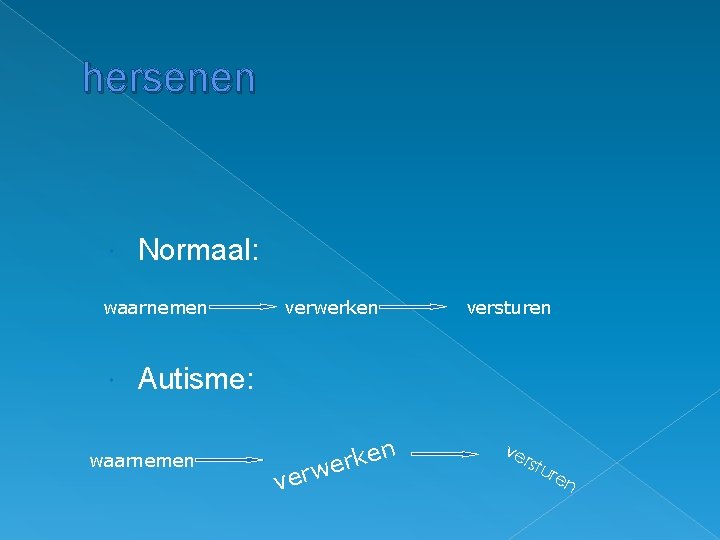 hersenen

Normaal:

waarnemen verwerken versturen

Autisme:

waarnemen verwerken versturen